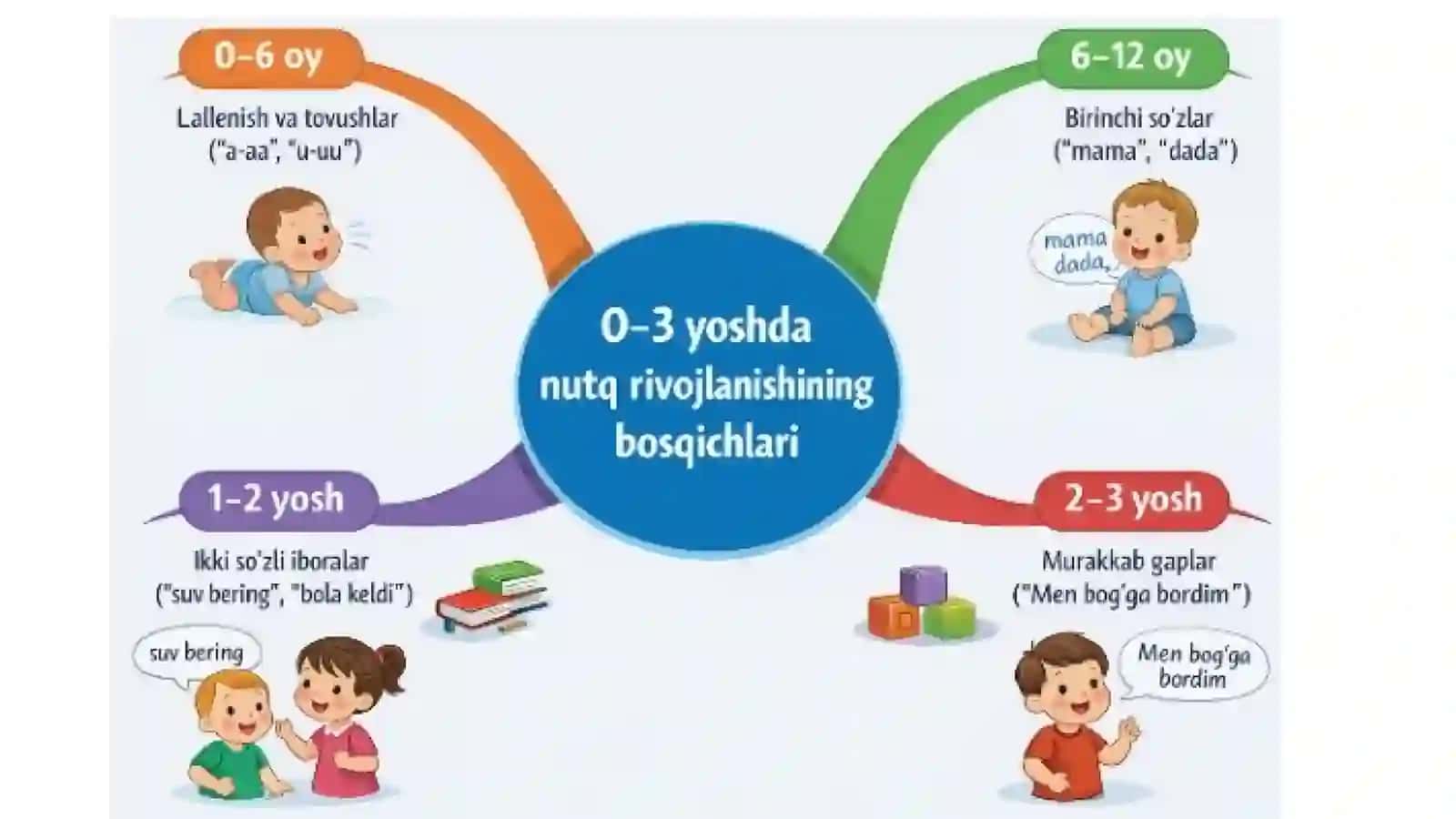 0–6 oy

Lallenish va tovushlar ("a-aa", "u-uu")

6–12 oy

Birinchi so'zlar ("mama", "dada")

mama dada,

0–3 yoshda nutq rivojlanishining bosqichlari

1–2 yosh

Ikki so'zli iboralar ("suv bering", "bola keldi")

suv bering

2–3 yosh

Murakkab gaplar ("Men bog'ga bordim")

Men bog'ga bordim